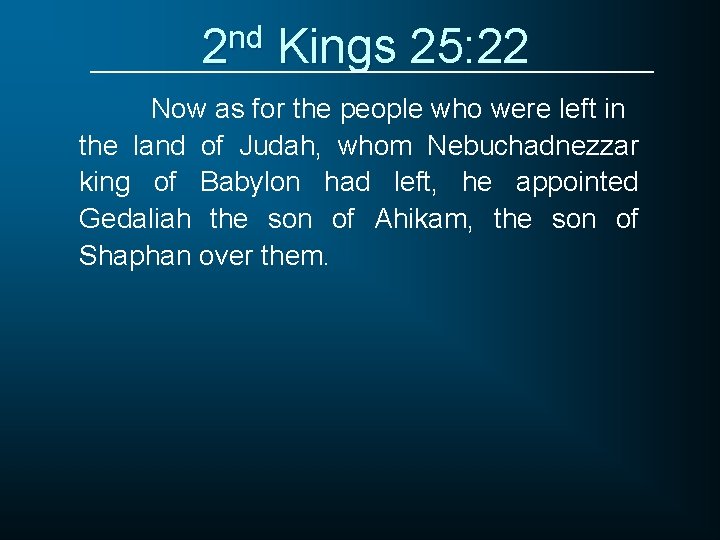 2nd Kings 25:22

Now as for the people who were left in the land of Judah, whom Nebuchadnezzar king of Babylon had left, he appointed Gedaliah the son of Ahikam, the son of Shaphan over them.